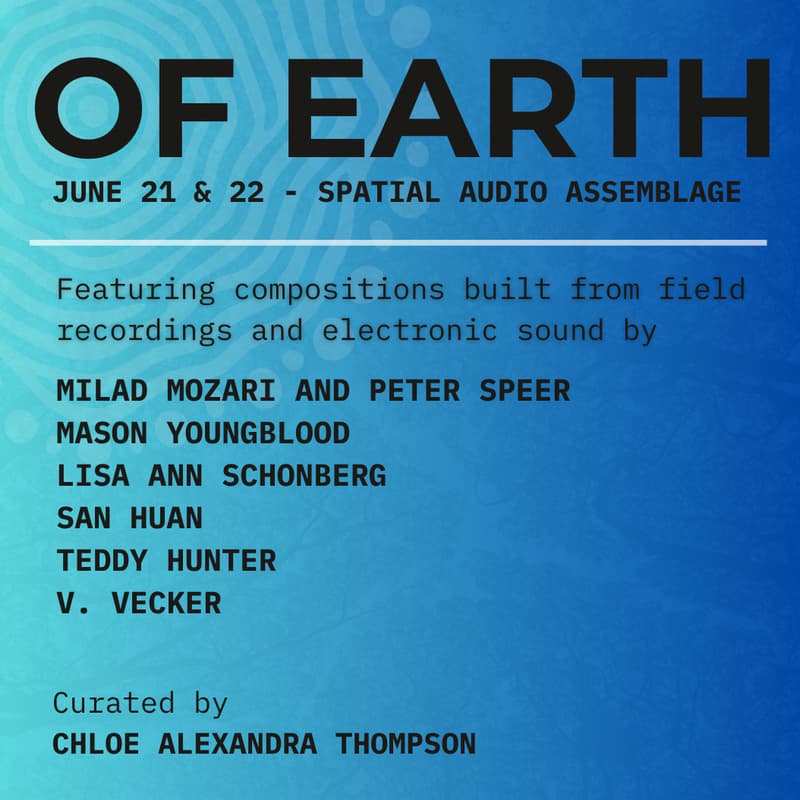 OF EARTH

JUNE 21 & 22 - SPATIAL AUDIO ASSEMBLAGE

Featuring compositions built from field recordings and electronic sound by

MILAD MOZARI AND PETER SPEER
MASON YOUNGBLOOD
LISA ANN SCHONBERG
SAN HUAN
TEDDY HUNTER
V. VECKER

Curated by
CHLOE ALEXANDRA THOMPSON